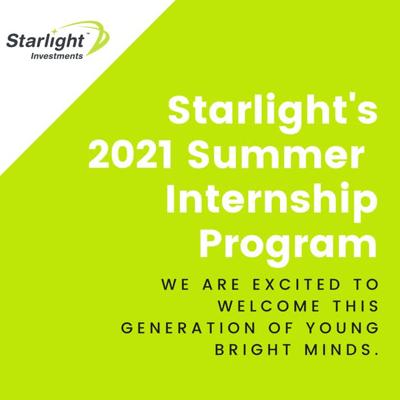 Starlight™
Investments

Starlight's 2021 Summer Internship Program

WE ARE EXCITED TO WELCOME THIS GENERATION OF YOUNG BRIGHT MINDS.